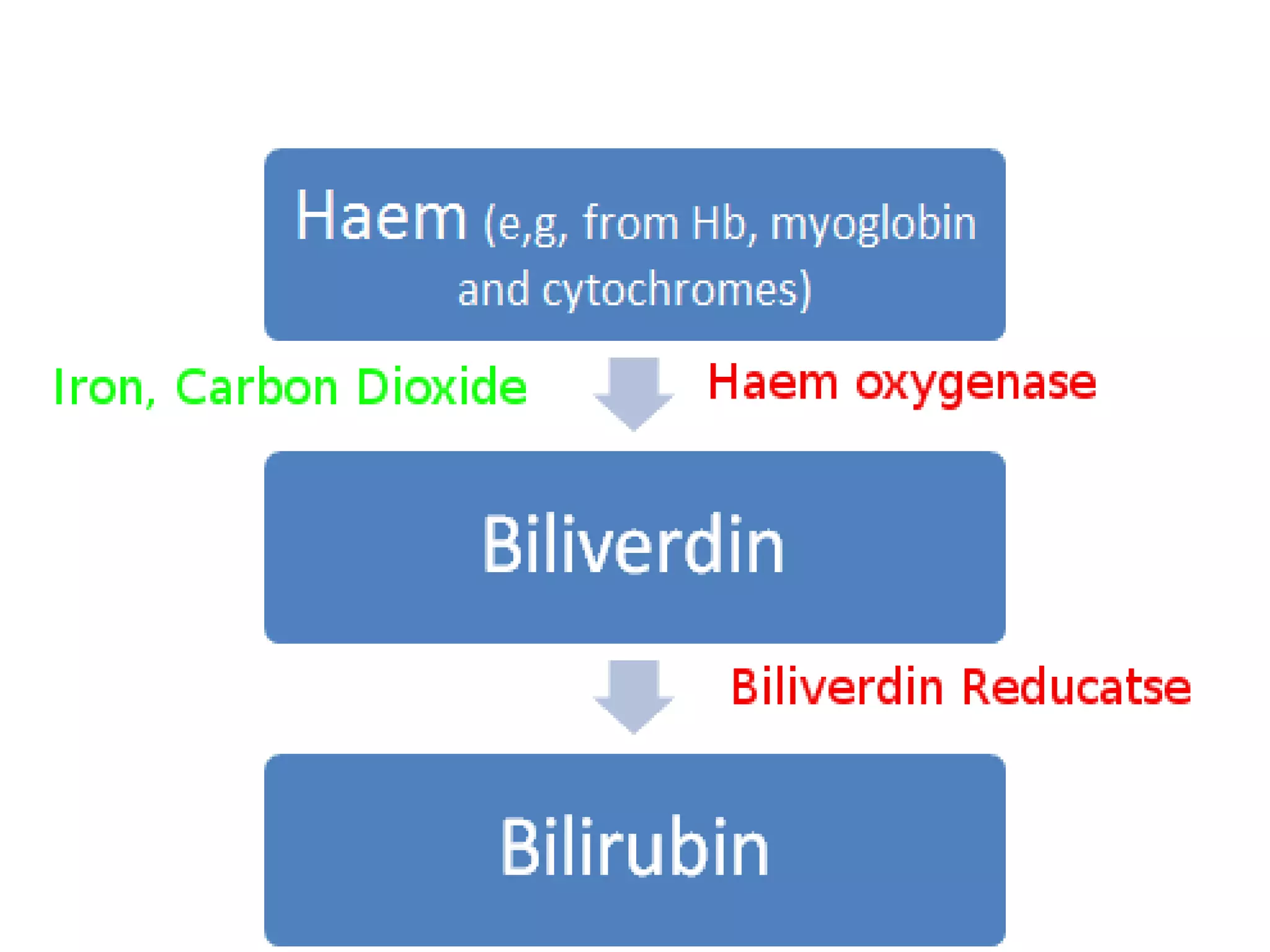 Haem (e,g, from Hb, myoglobin and cytochromes)

Iron, Carbon Dioxide

Haem oxygenase

Biliverdin

Biliverdin Reducatse

Bilirubin